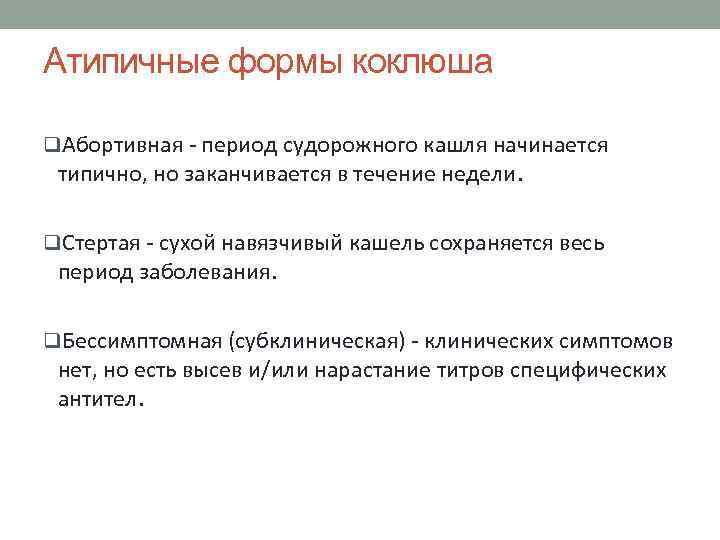 Атипичные формы коклюша

❑Абортивная - период судорожного кашля начинается типично, но заканчивается в течение недели.

❑Стертая - сухой навязчивый кашель сохраняется весь период заболевания.

❑Бессимптомная (субклиническая) - клинических симптомов нет, но есть высев и/или нарастание титров специфических антител.